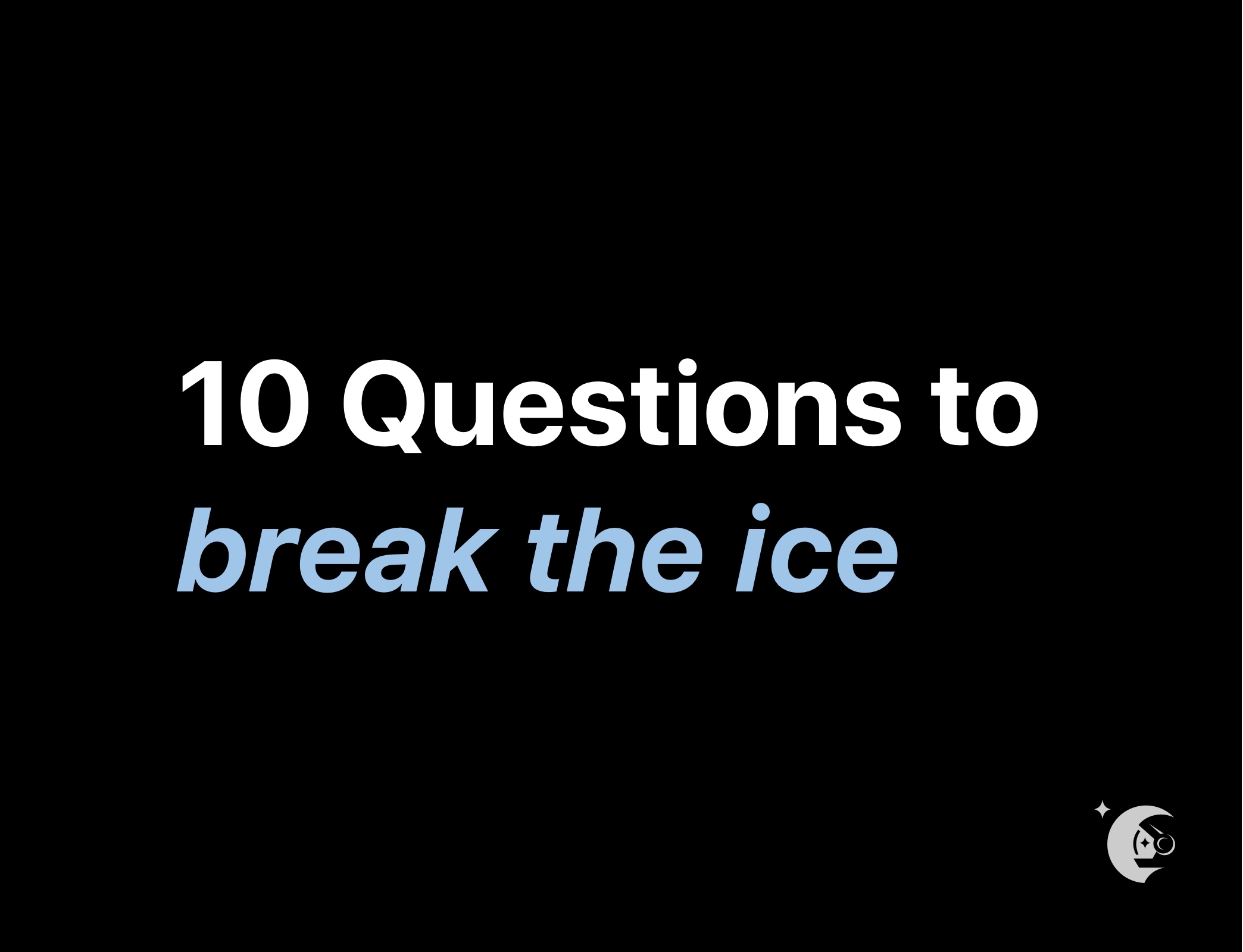 10 Questions to
break the ice